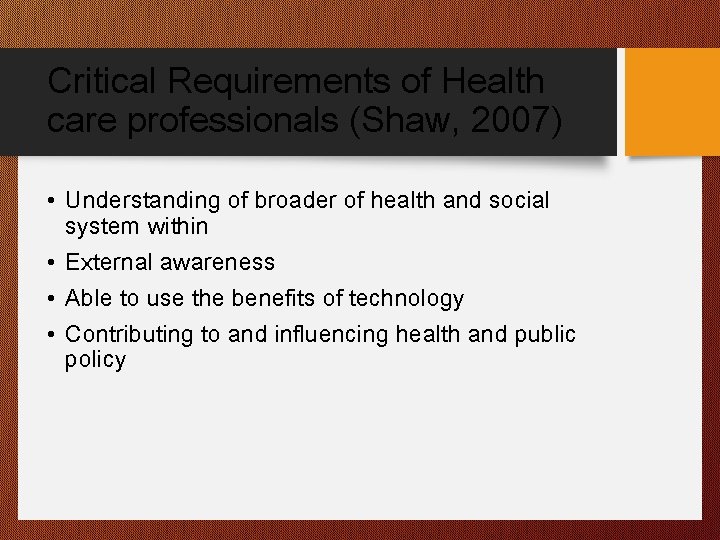 Critical Requirements of Health care professionals (Shaw, 2007)

• Understanding of broader of health and social system within
• External awareness
• Able to use the benefits of technology
• Contributing to and influencing health and public policy